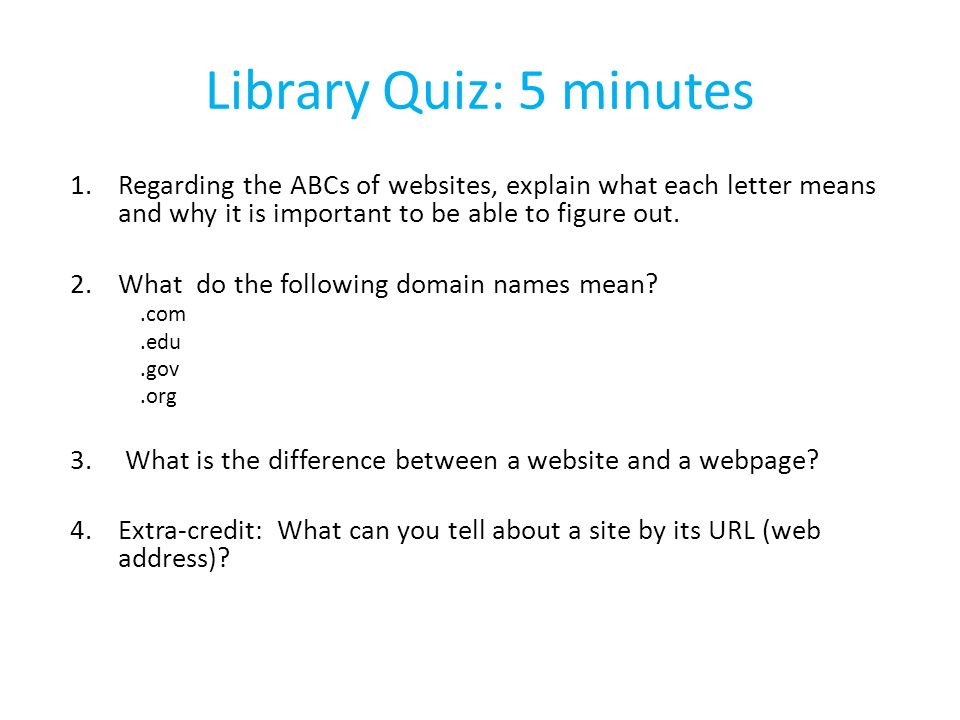 Library Quiz: 5 minutes

1. Regarding the ABCs of websites, explain what each letter means and why it is important to be able to figure out.

2. What do the following domain names mean?
.com
.edu
.gov
.org

3. What is the difference between a website and a webpage?

4. Extra-credit: What can you tell about a site by its URL (web address)?